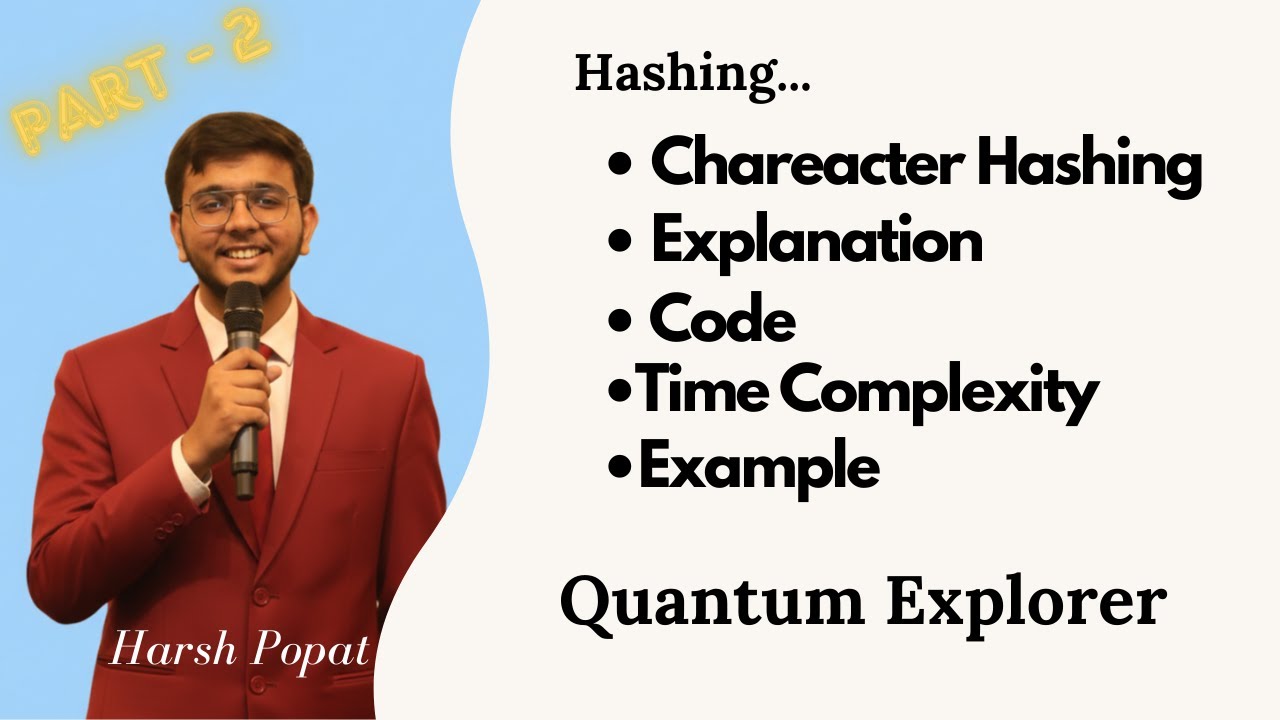 PART - 2

Hashing...

• Chareacter Hashing
• Explanation
• Code
• Time Complexity
• Example

Quantum Explorer

Harsh Popat